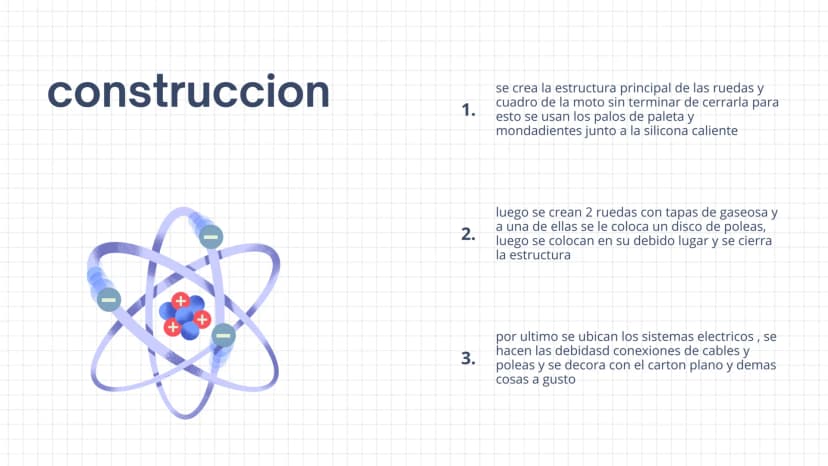 construccion

1. se crea la estructura principal de las ruedas y cuadro de la moto sin terminar de cerrarla para esto se usan los palos de paleta y mondadientes junto a la silicona caliente

2. luego se crean 2 ruedas con tapas de gaseosa y a una de ellas se le coloca un disco de poleas, luego se colocan en su debido lugar y se cierra la estructura

3. por ultimo se ubican los sistemas electricos , se hacen las debidasd conexiones de cables y poleas y se decora con el carton plano y demas cosas a gusto